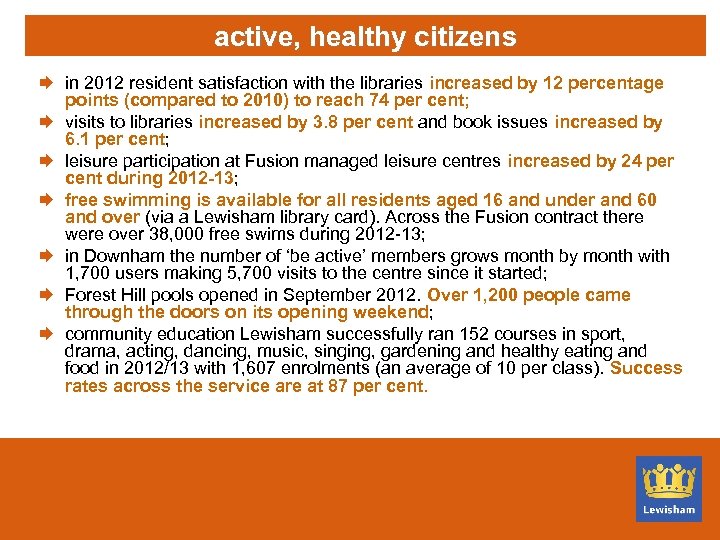 active, healthy citizens

in 2012 resident satisfaction with the libraries increased by 12 percentage points (compared to 2010) to reach 74 per cent;

visits to libraries increased by 3.8 per cent and book issues increased by 6.1 per cent;

leisure participation at Fusion managed leisure centres increased by 24 per cent during 2012-13;

free swimming is available for all residents aged 16 and under and 60 and over (via a Lewisham library card). Across the Fusion contract there were over 38,000 free swims during 2012-13;

in Downham the number of 'be active' members grows month by month with 1,700 users making 5,700 visits to the centre since it started;

Forest Hill pools opened in September 2012. Over 1,200 people came through the doors on its opening weekend;

community education Lewisham successfully ran 152 courses in sport, drama, acting, dancing, music, singing, gardening and healthy eating and food in 2012/13 with 1,607 enrolments (an average of 10 per class). Success rates across the service are at 87 per cent.

Lewisham